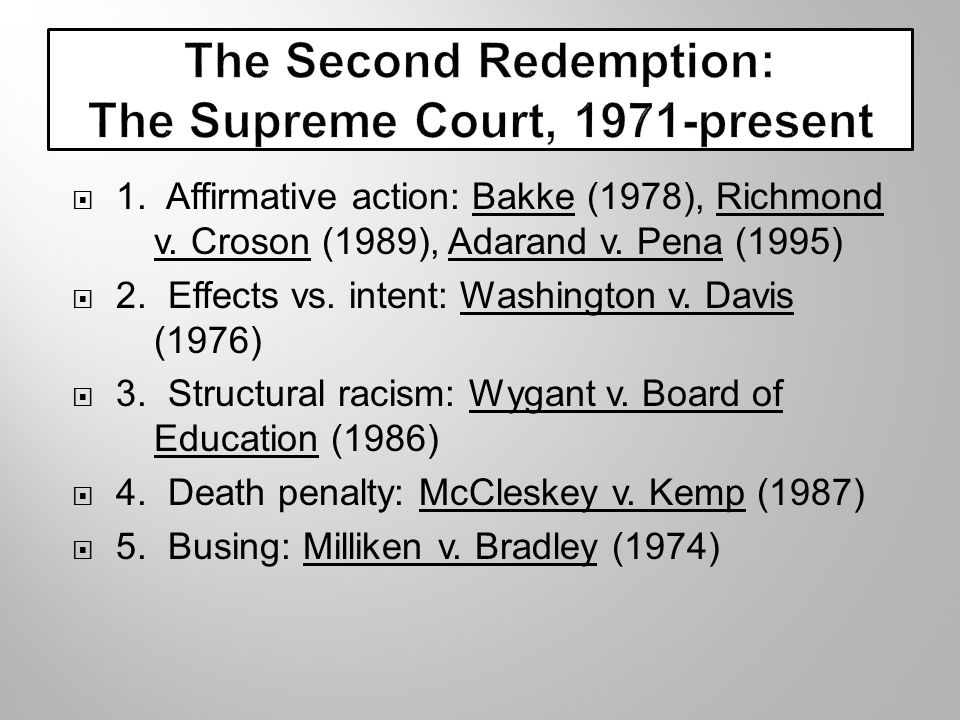 The Second Redemption:
The Supreme Court, 1971-present

1. Affirmative action: Bakke (1978), Richmond v. Croson (1989), Adarand v. Pena (1995)

2. Effects vs. intent: Washington v. Davis (1976)

3. Structural racism: Wygant v. Board of Education (1986)

4. Death penalty: McCleskey v. Kemp (1987)

5. Busing: Milliken v. Bradley (1974)